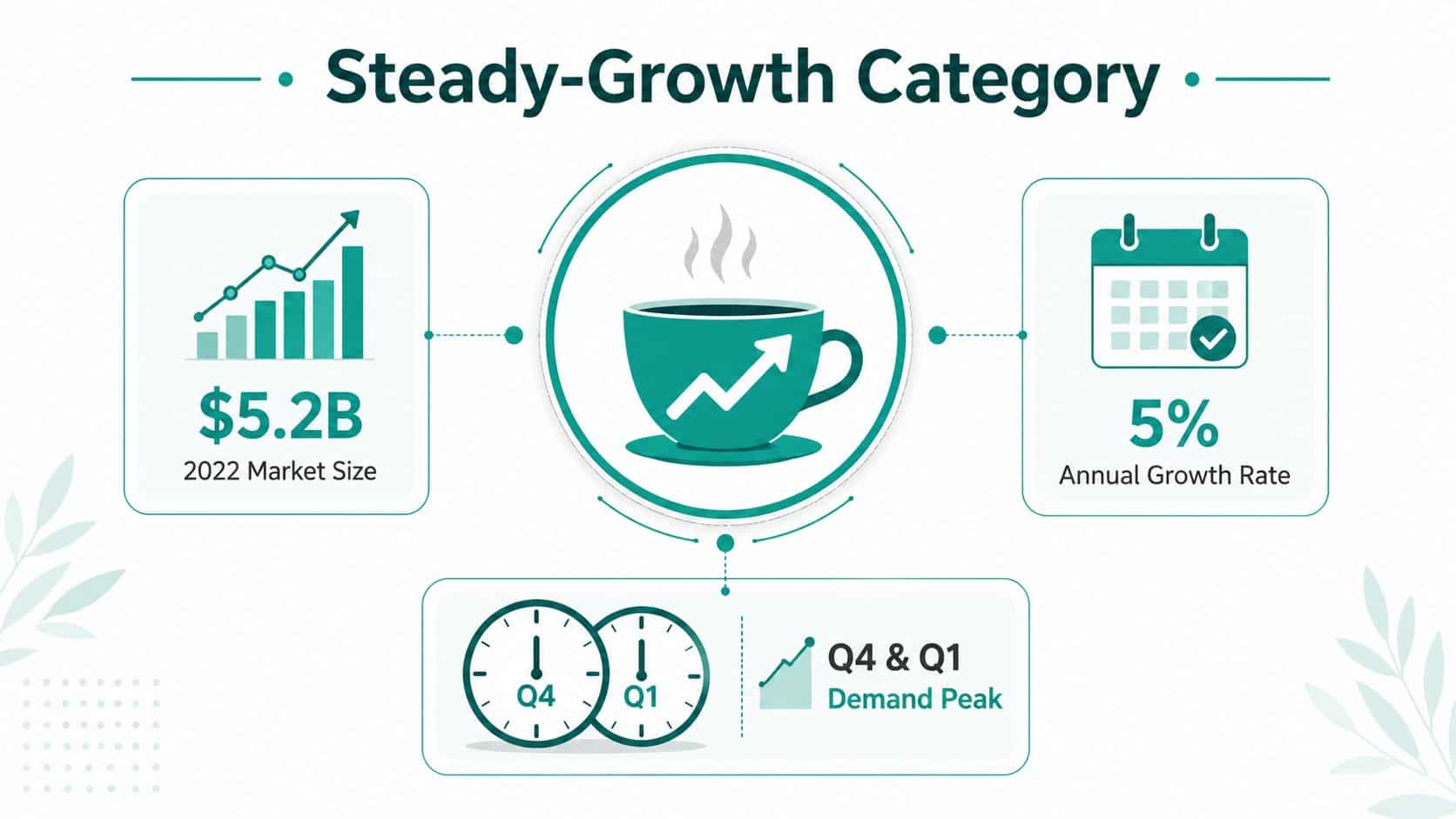 Steady-Growth Category

$5.2B
2022 Market Size

5%
Annual Growth Rate

Q4
Q1

Q4 & Q1
Demand Peak